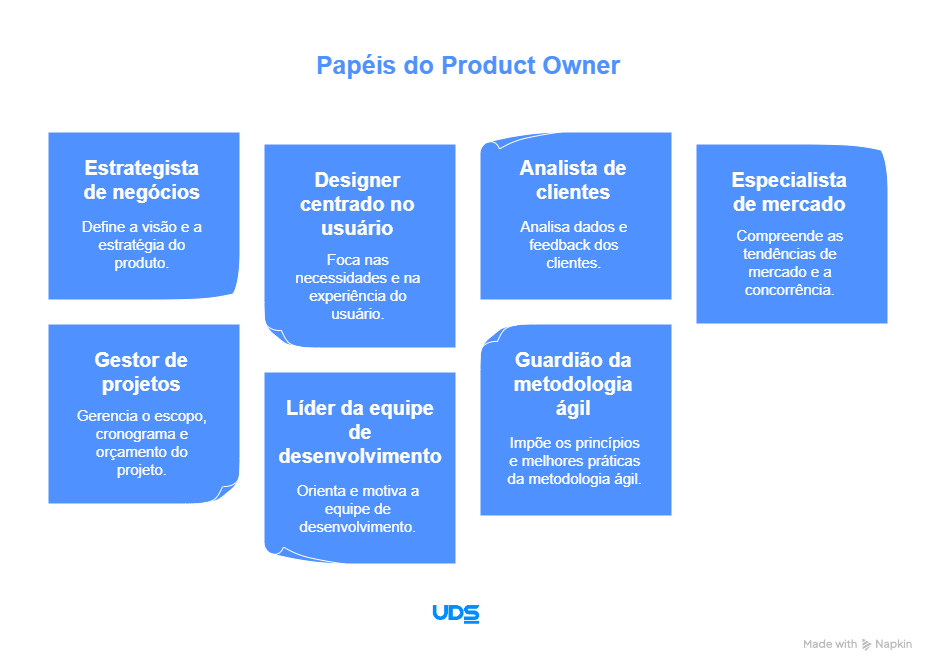 Papéis do Product Owner

Estrategista de negócios

Define a visão e a estratégia do produto.

Gestor de projetos

Gerencia o escopo, cronograma e orçamento do projeto.

Designer centrado no usuário

Foca nas necessidades e na experiência do usuário.

Líder da equipe de desenvolvimento

Orienta e motiva a equipe de desenvolvimento.

Analista de clientes

Analisa dados e feedback dos clientes.

Guardião da metodologia ágil

Impõe os princípios e melhores práticas da metodologia ágil.

Especialista de mercado

Compreende as tendências de mercado e a concorrência.

UDS

Made with Napkin